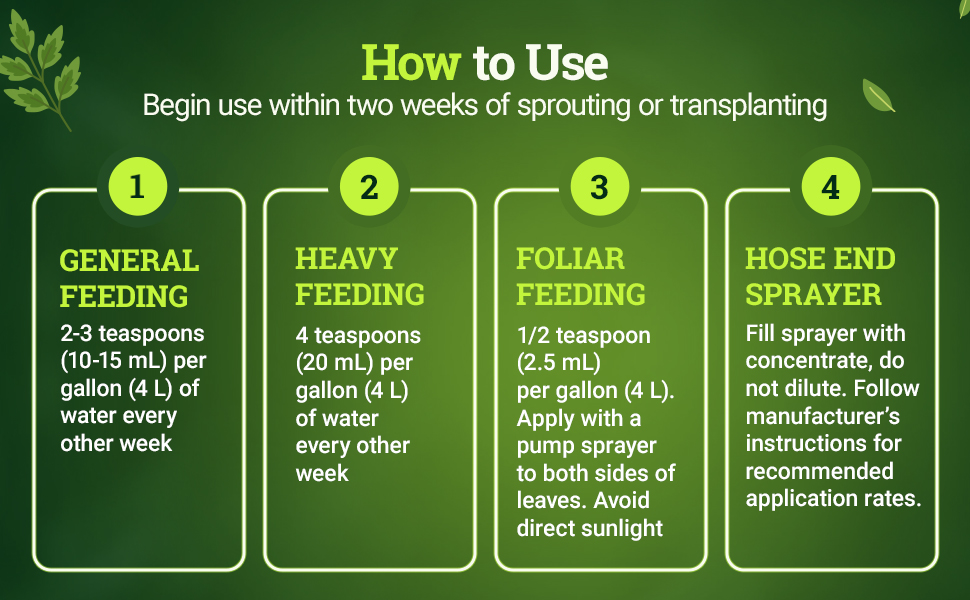 How to Use
Begin use within two weeks of sprouting or transplanting

1
GENERAL FEEDING
2-3 teaspoons (10-15 mL) per gallon (4 L) of water every other week

2
HEAVY FEEDING
4 teaspoons (20 mL) per gallon (4 L) of water every other week

3
FOLIAR FEEDING
1/2 teaspoon (2.5 mL) per gallon (4 L). Apply with a pump sprayer to both sides of leaves. Avoid direct sunlight

4
HOSE END SPRAYER
Fill sprayer with concentrate, do not dilute. Follow manufacturer's instructions for recommended application rates.